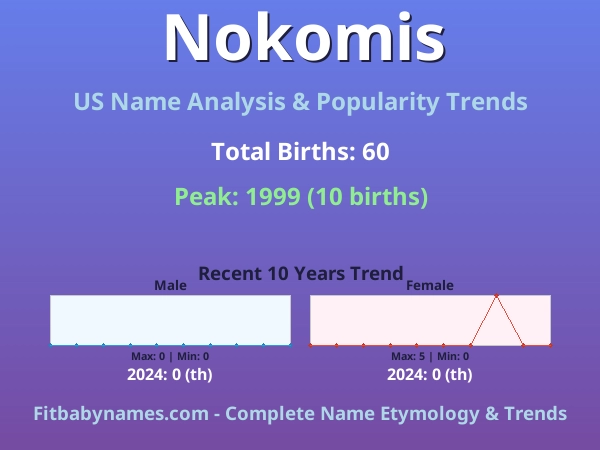 Nokomis

US Name Analysis & Popularity Trends

Total Births: 60

Peak: 1999 (10 births)

Recent 10 Years Trend

Male

Max: 0 | Min: 0

2024: 0 (th)

Female

Max: 5 | Min: 0

2024: 0 (th)

Fitbabynames.com - Complete Name Etymology & Trends